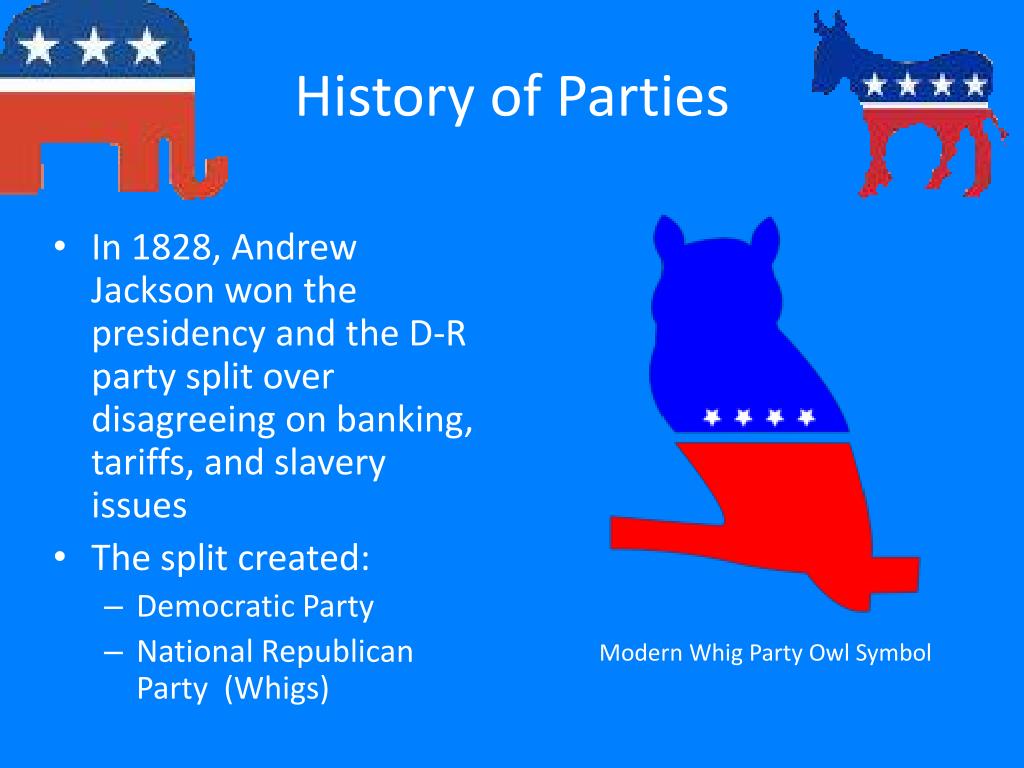 History of Parties

• In 1828, Andrew Jackson won the presidency and the D-R party split over disagreeing on banking, tariffs, and slavery issues
• The split created:
– Democratic Party
– National Republican Party (Whigs)

Modern Whig Party Owl Symbol